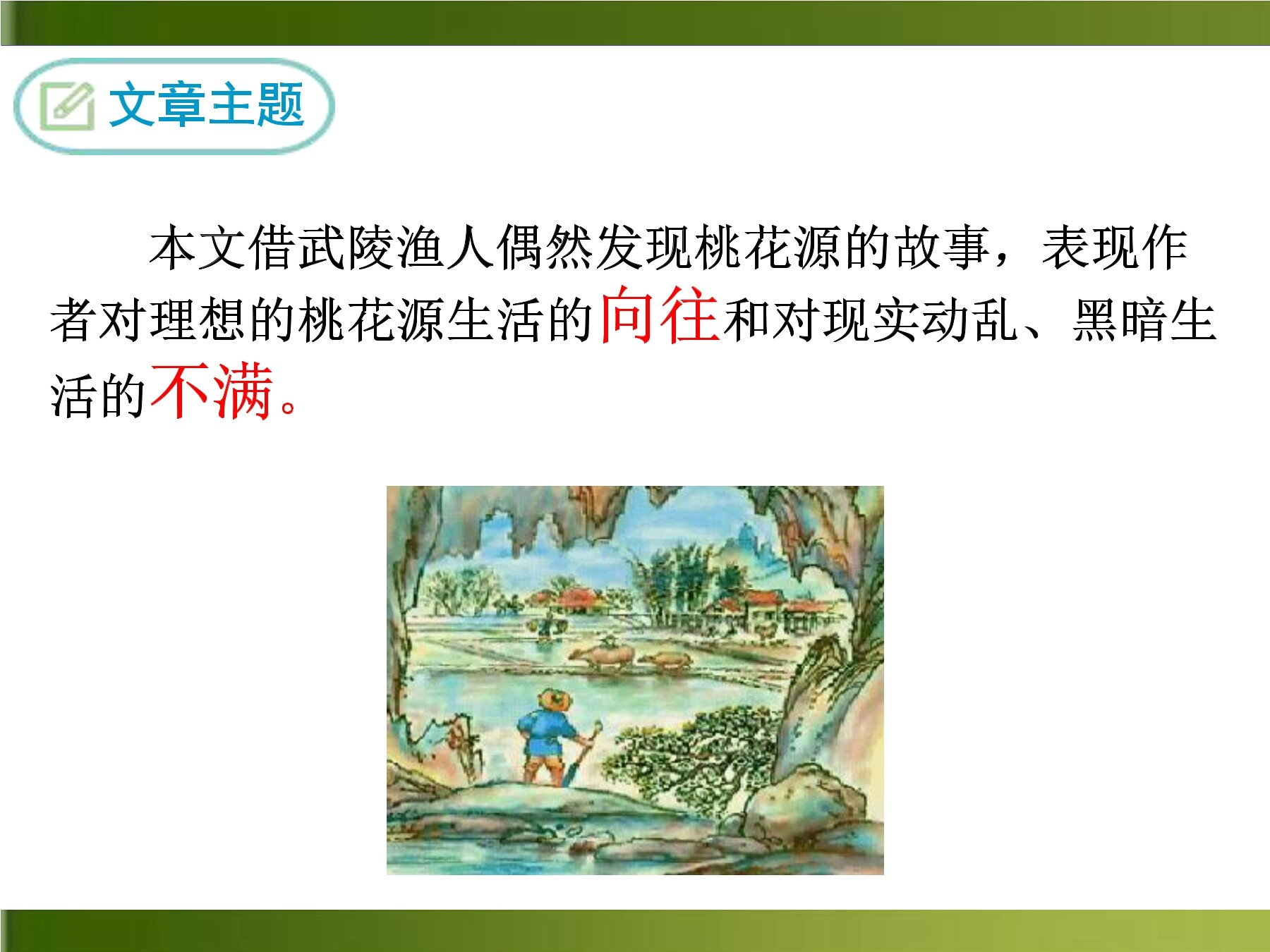 文章主题

本文借武陵渔人偶然发现桃花源的故事，表现作者对理想的桃花源生活的向往和对现实动乱、黑暗生活的不满。